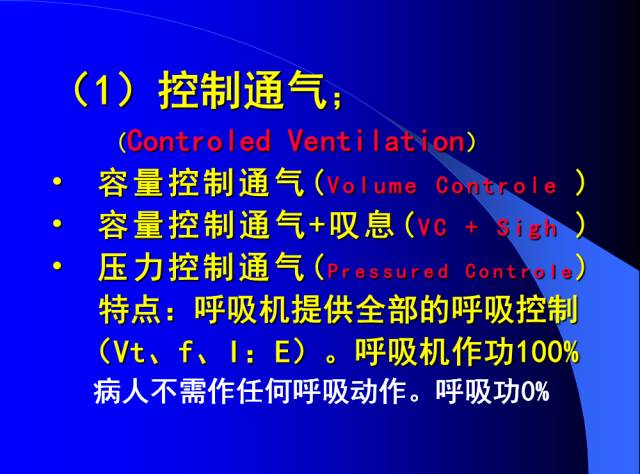 （1）控制通气；

（Controled Ventilation）

• 容量控制通气（Volume Controle ）
• 容量控制通气+叹息（VC + Sigh ）
• 压力控制通气（Pressured Controle）

特点：呼吸机提供全部的呼吸控制（Vt、f、I：E）。呼吸机作功100%

病人不需作任何呼吸动作。呼吸功0%